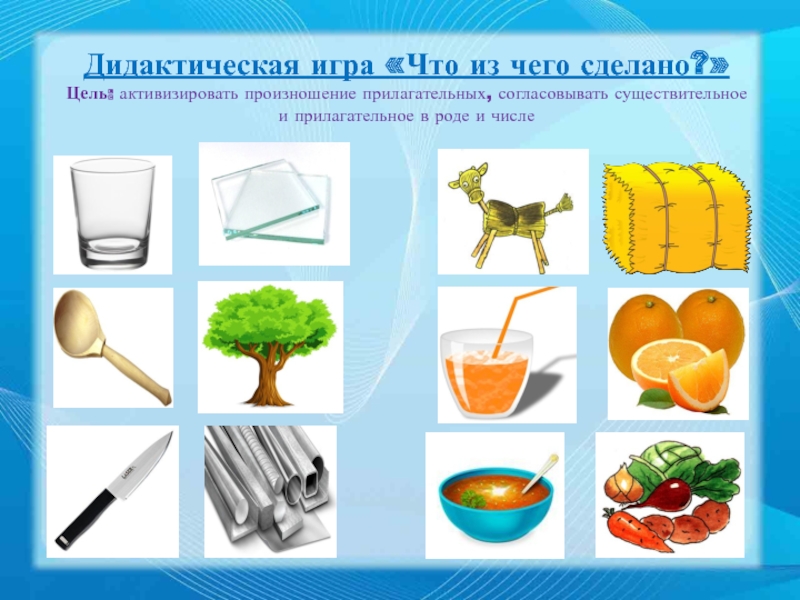 Дидактическая игра «Что из чего сделано?»

Цель: активизировать произношение прилагательных, согласовывать существительное и прилагательное в роде и числе